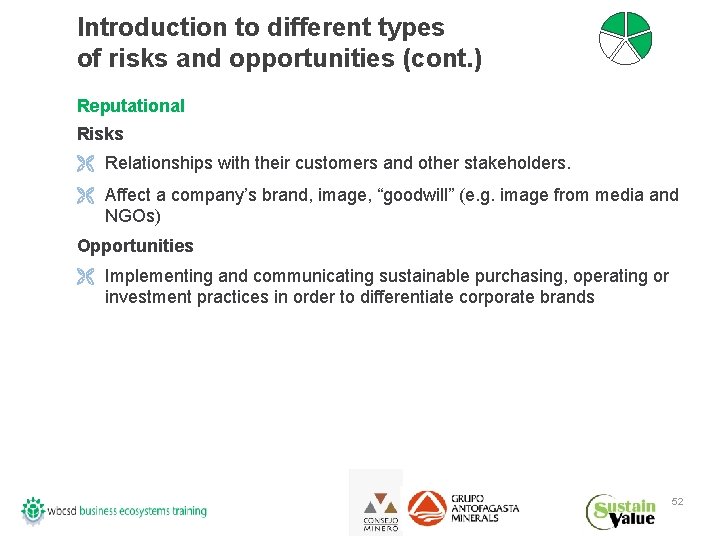 Introduction to different types of risks and opportunities (cont.)

Reputational

Risks

Relationships with their customers and other stakeholders.

Affect a company's brand, image, "goodwill" (e.g. image from media and NGOs)

Opportunities

Implementing and communicating sustainable purchasing, operating or investment practices in order to differentiate corporate brands

wbcsd business ecosystems training

CONSEJO MINERO

GRUPO ANTOFAGASTA MINERALS

Sustain Value

52